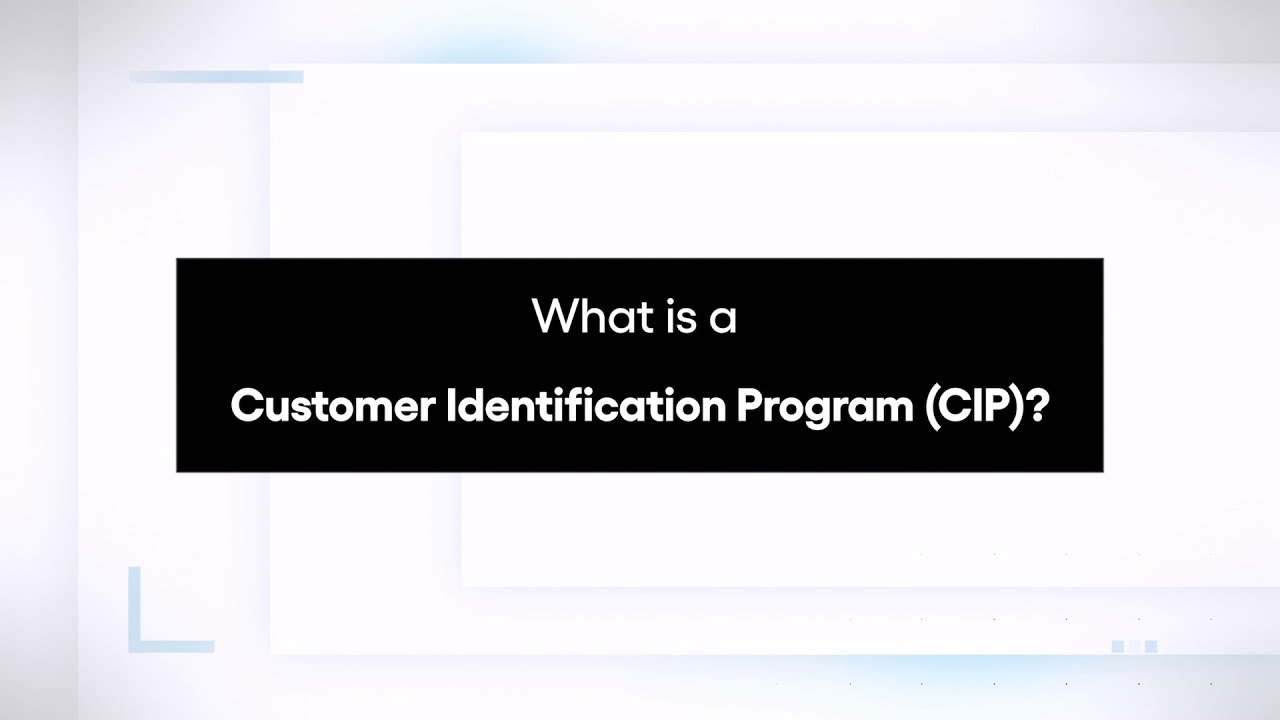 What is a

Customer Identification Program (CIP)?